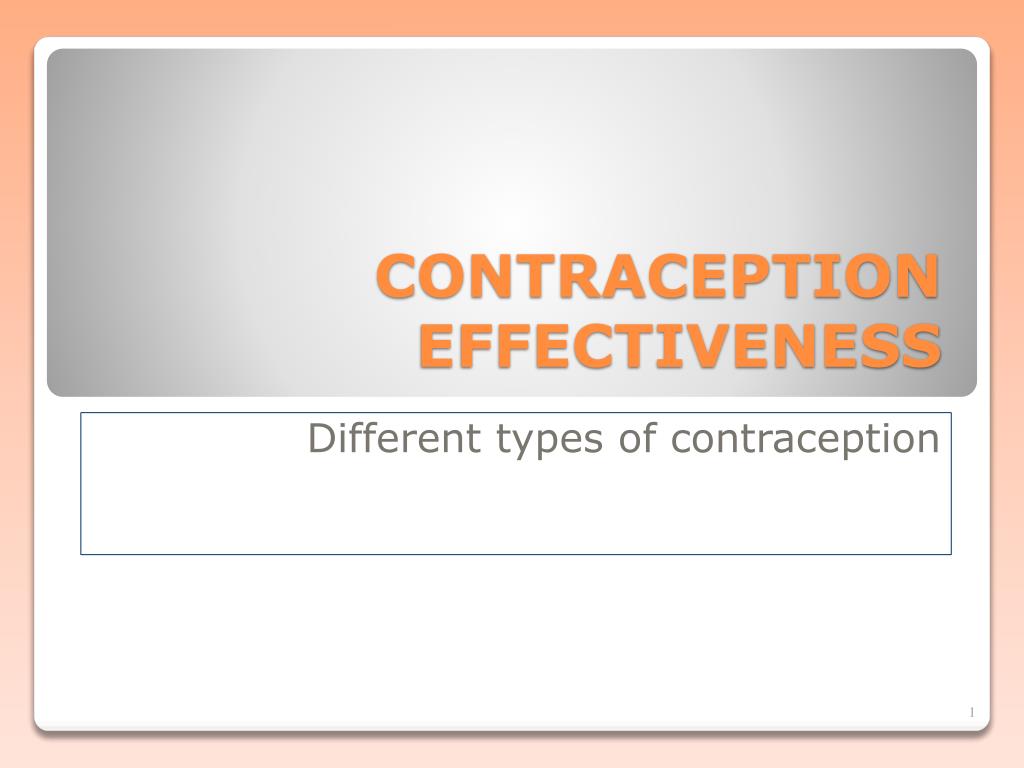 CONTRACEPTION EFFECTIVENESS

Different types of contraception

1